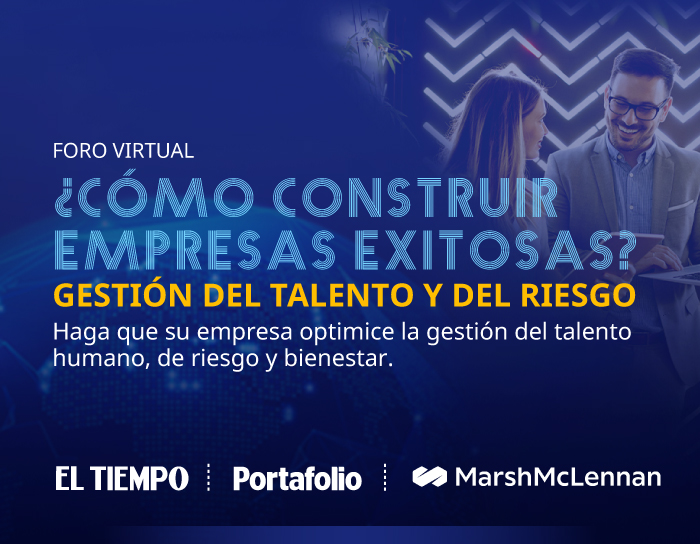 FORO VIRTUAL

¿CÓMO CONSTRUIR EMPRESAS EXITOSAS?

GESTIÓN DEL TALENTO Y DEL RIESGO

Haga que su empresa optimice la gestión del talento humano, de riesgo y bienestar.

EL TIEMPO Portafolio MarshMcLennan